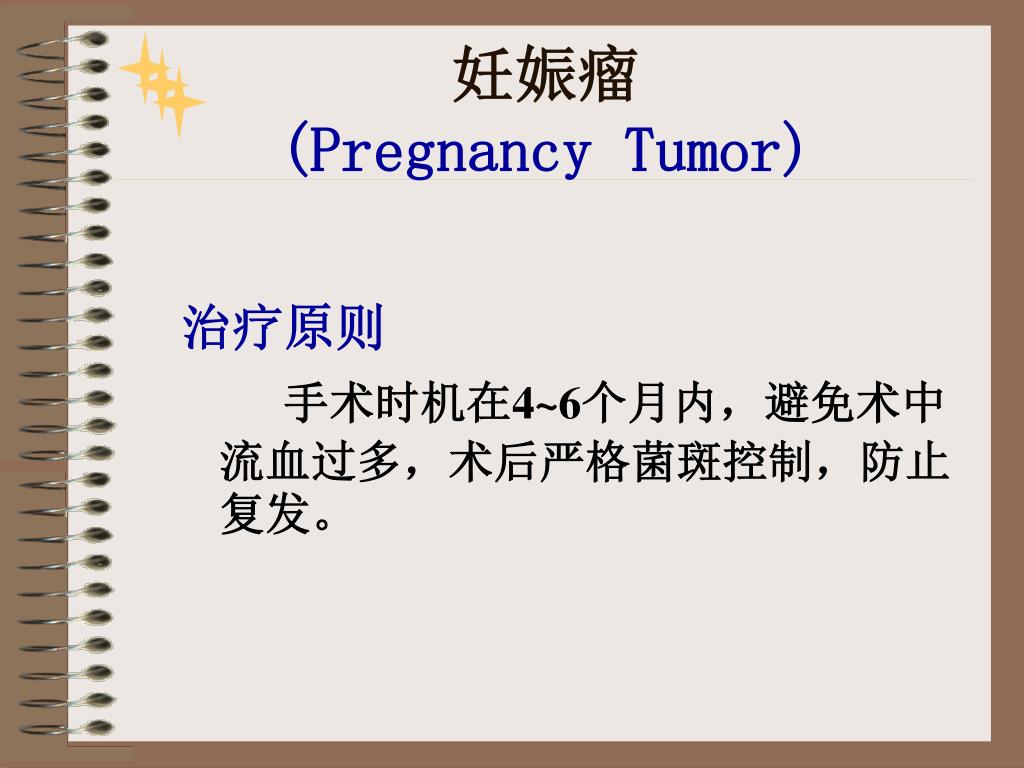 妊娠瘤
(Pregnancy Tumor)

治疗原则

手术时机在4~6个月内，避免术中流血过多，术后严格菌斑控制，防止复发。